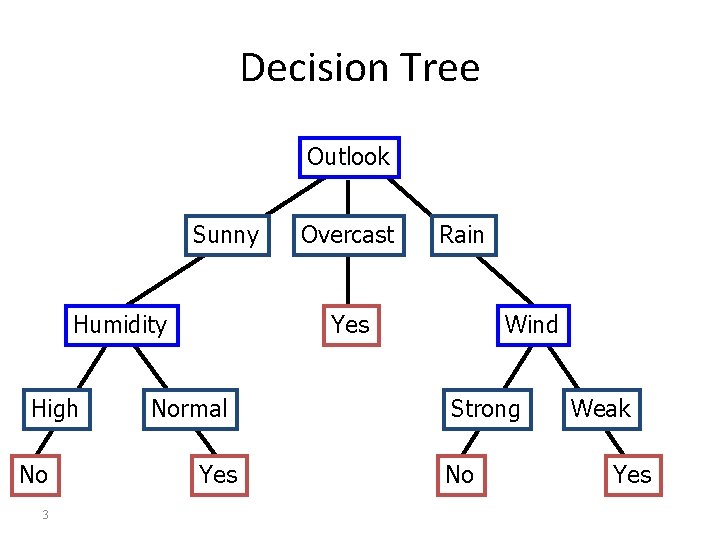 Decision Tree

Outlook

Sunny
Overcast
Rain

Humidity
Yes
Wind

High
Normal
Strong
Weak

No
Yes
No
Yes

3